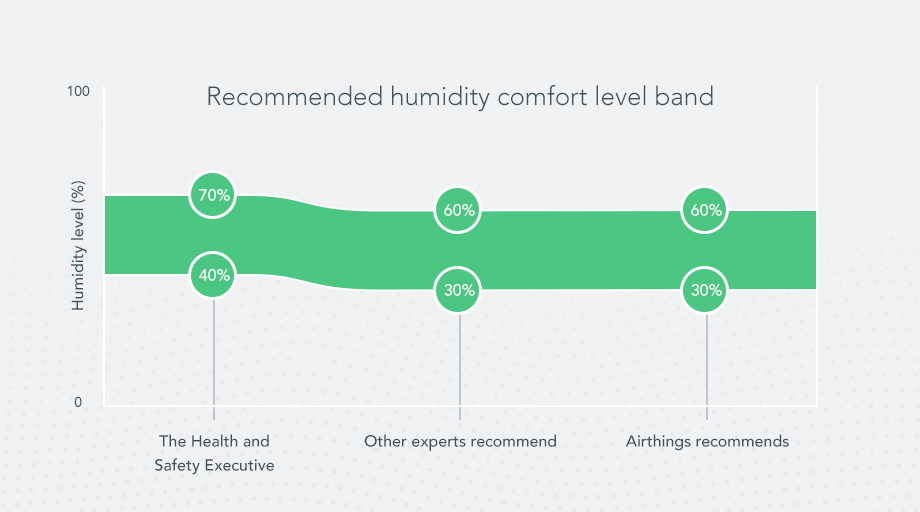 Recommended humidity comfort level band

100

Humidity level (%)

0

70%

40%

60%

30%

60%

30%

The Health and Safety Executive

Other experts recommend

Airthings recommends